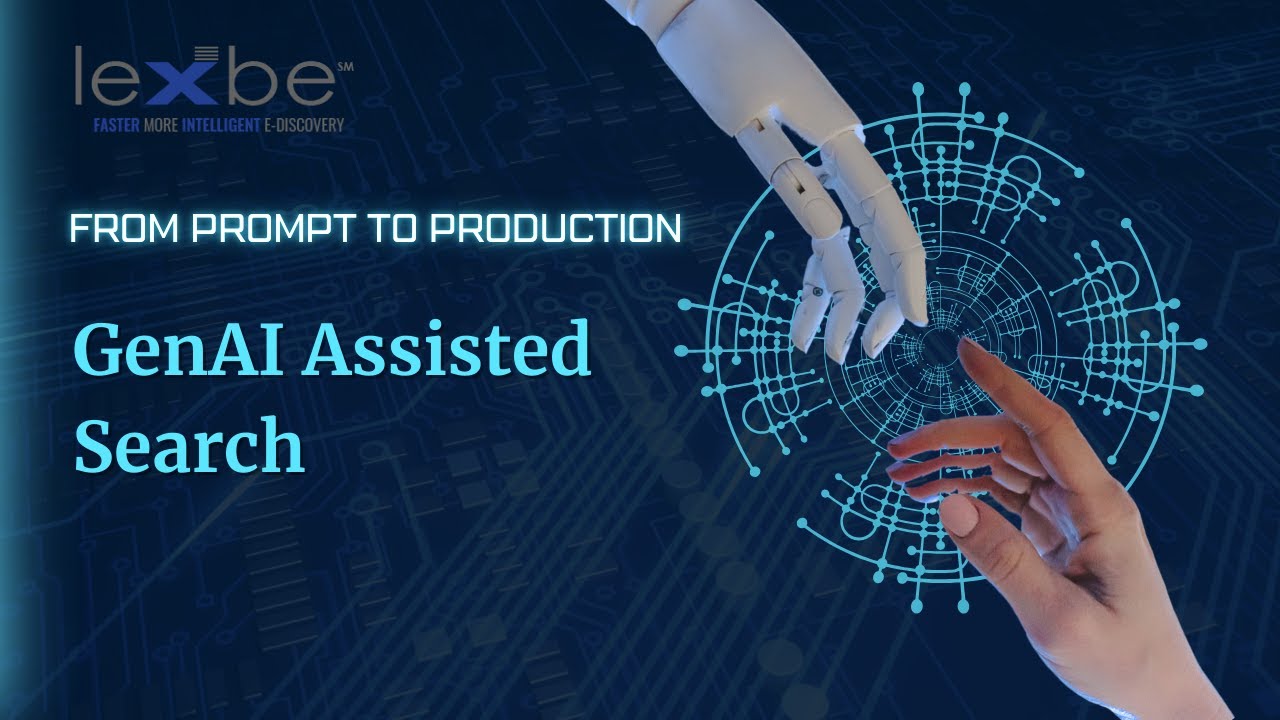 lexbe℠
FASTER MORE INTELLIGENT E-DISCOVERY

FROM PROMPT TO PRODUCTION

GenAI Assisted Search